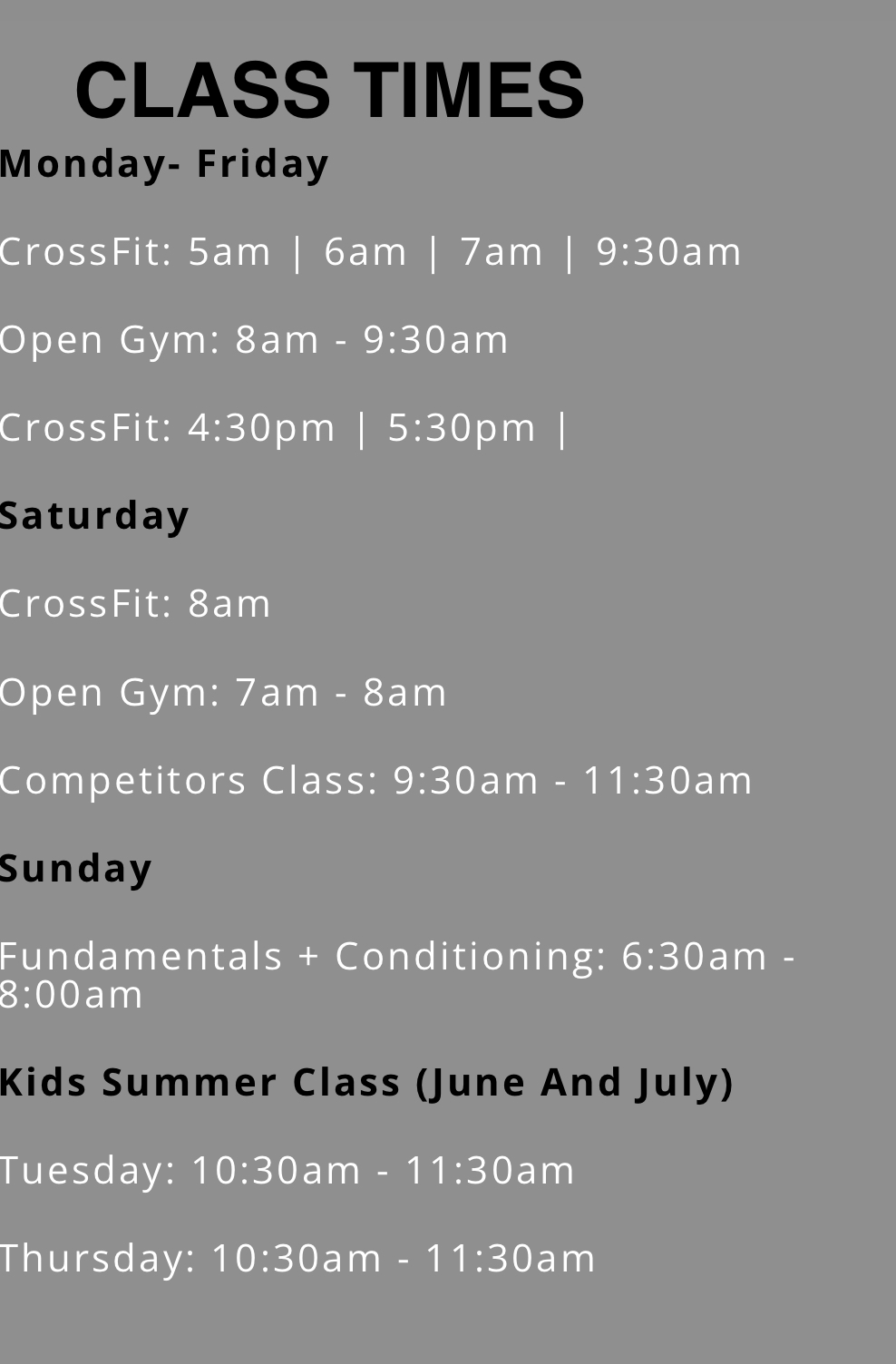 CLASS TIMES

Monday- Friday

CrossFit: 5am | 6am | 7am | 9:30am

Open Gym: 8am - 9:30am

CrossFit: 4:30pm | 5:30pm |

Saturday

CrossFit: 8am

Open Gym: 7am - 8am

Competitors Class: 9:30am - 11:30am

Sunday

Fundamentals + Conditioning: 6:30am - 8:00am

Kids Summer Class (June And July)

Tuesday: 10:30am - 11:30am

Thursday: 10:30am - 11:30am